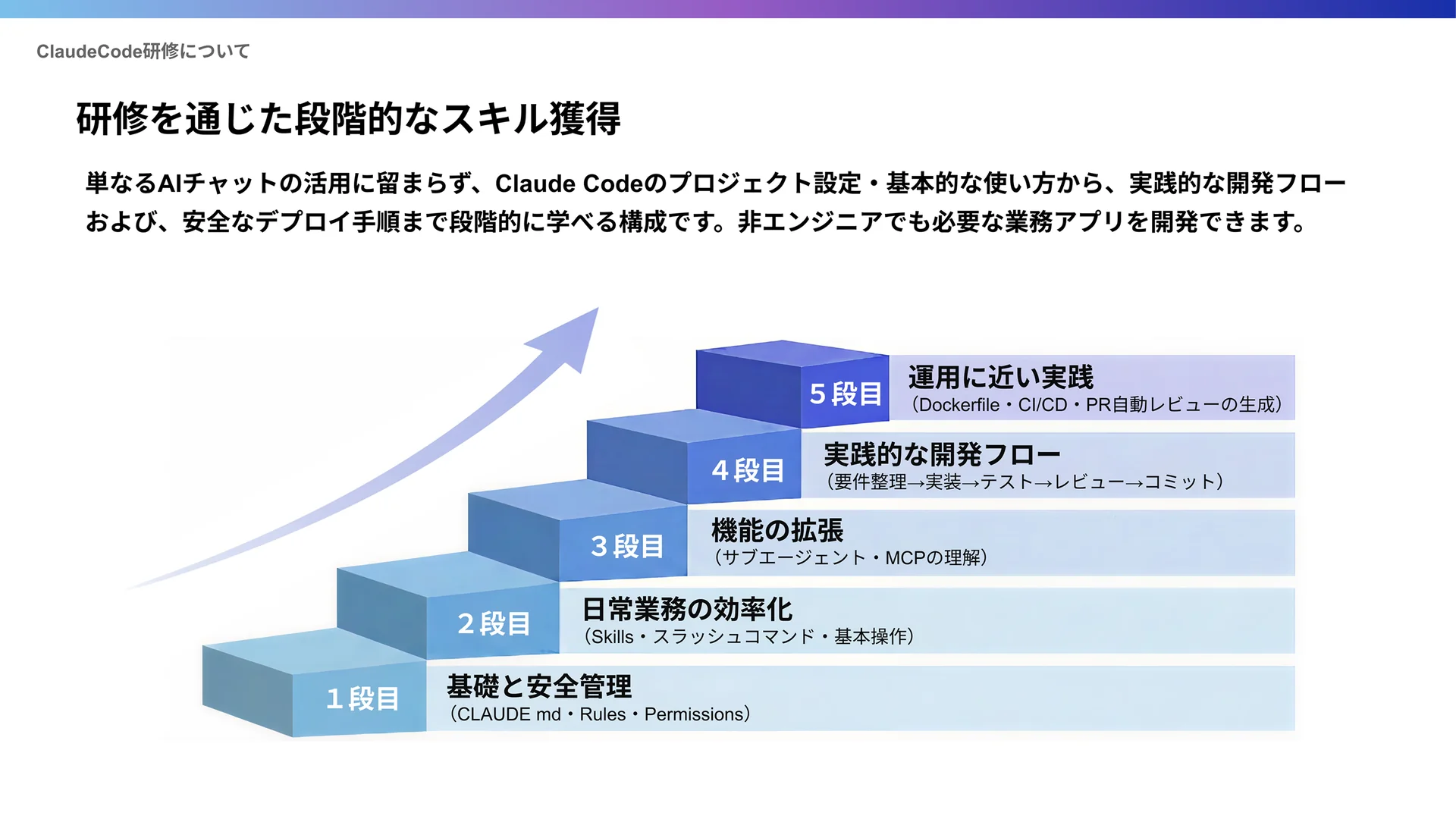 ClaudeCode研修について

研修を通じた段階的なスキル獲得

単なるAIチャットの活用に留まらず、Claude Codeのプロジェクト設定・基本的な使い方から、実践的な開発フローおよび、安全なデプロイ手順まで段階的に学べる構成です。非エンジニアでも必要な業務アプリを開発できます。

5段目
運用に近い実践
（Dockerfile・CI/CD・PR自動レビューの生成）

4段目
実践的な開発フロー
（要件整理→実装→テスト→レビュー→コミット）

3段目
機能の拡張
（サブエージェント・MCPの理解）

2段目
日常業務の効率化
（Skills・スラッシュコマンド・基本操作）

1段目
基礎と安全管理
（CLAUDE md・Rules・Permissions）